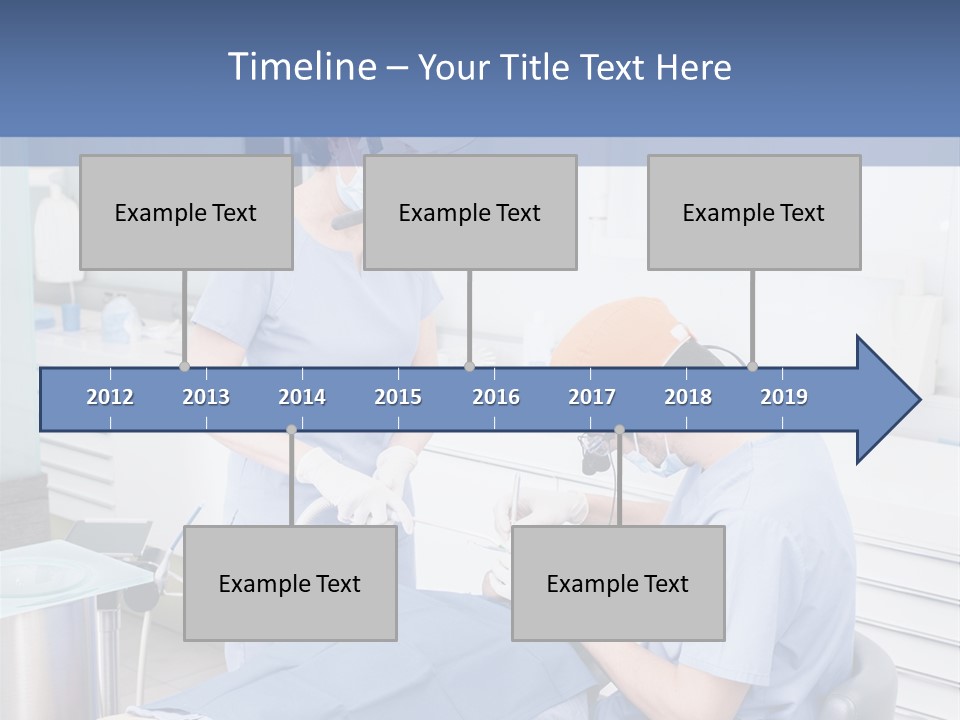 Timeline – Your Title Text Here

Example Text

Example Text

Example Text

2012 2013 2014 2015 2016 2017 2018 2019

Example Text

Example Text